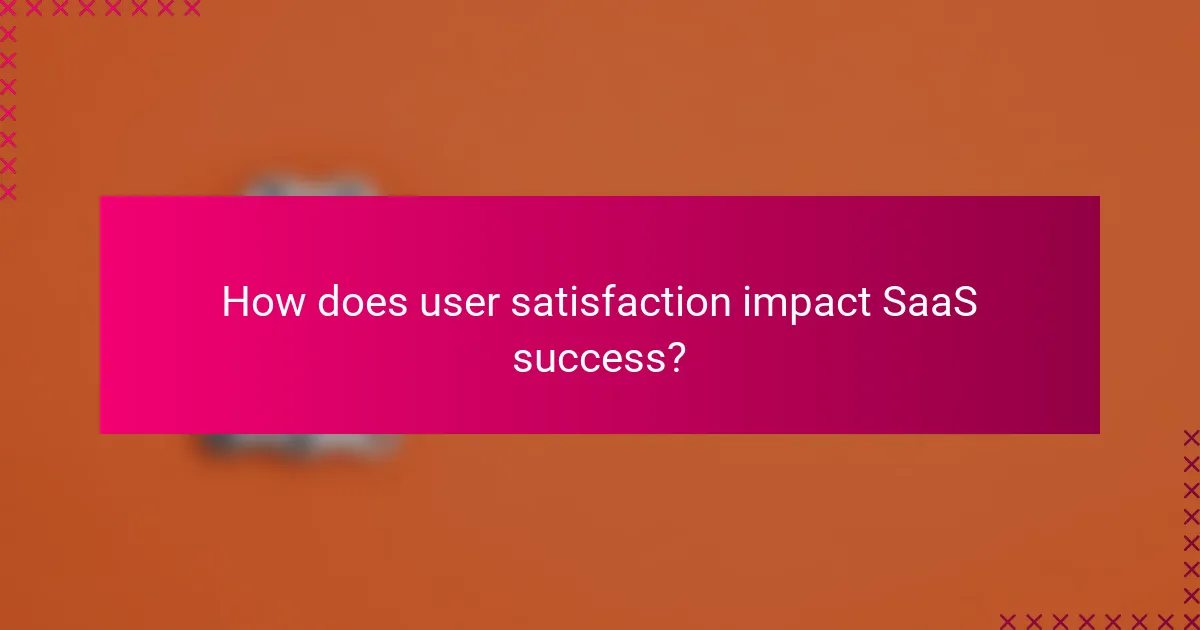 How does user satisfaction impact SaaS success?